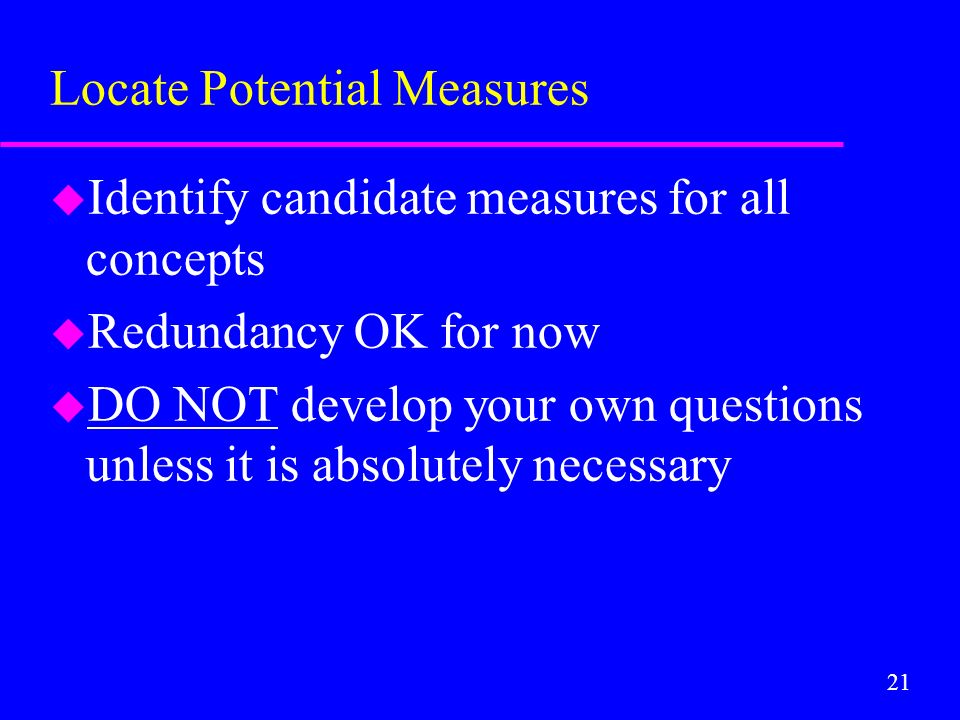 Locate Potential Measures

Identify candidate measures for all concepts

Redundancy OK for now

DO NOT develop your own questions unless it is absolutely necessary

21